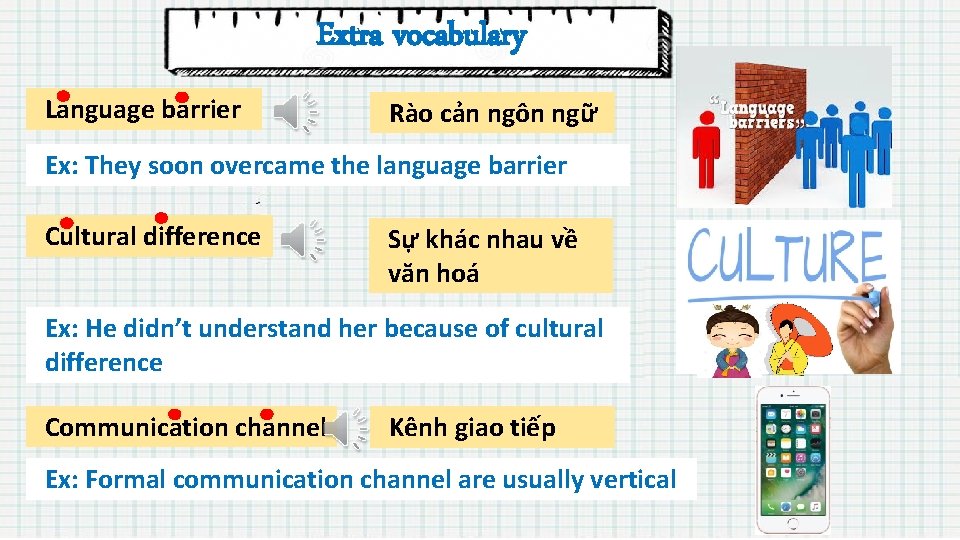 Extra vocabulary

Language barrier

Rào cản ngôn ngữ

"Language barriers"

Ex: They soon overcame the language barrier

Cultural difference

Sự khác nhau về văn hoá

CULTURE

Ex: He didn't understand her because of cultural difference

Communication channel

Kênh giao tiếp

Ex: Formal communication channel are usually vertical